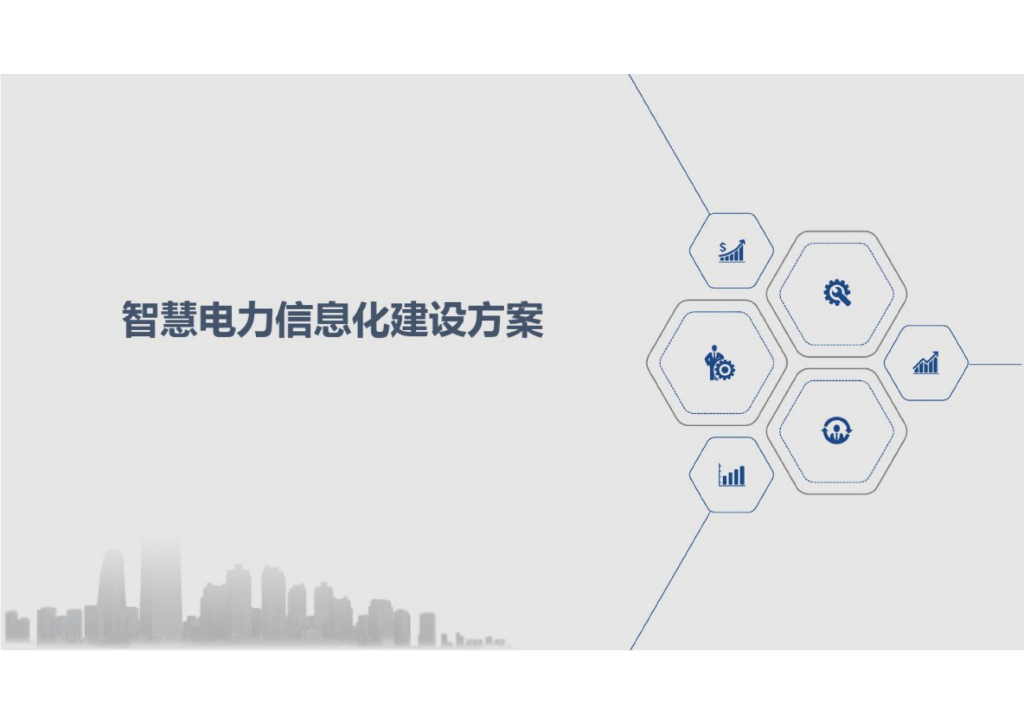 智慧电力信息化建设方案